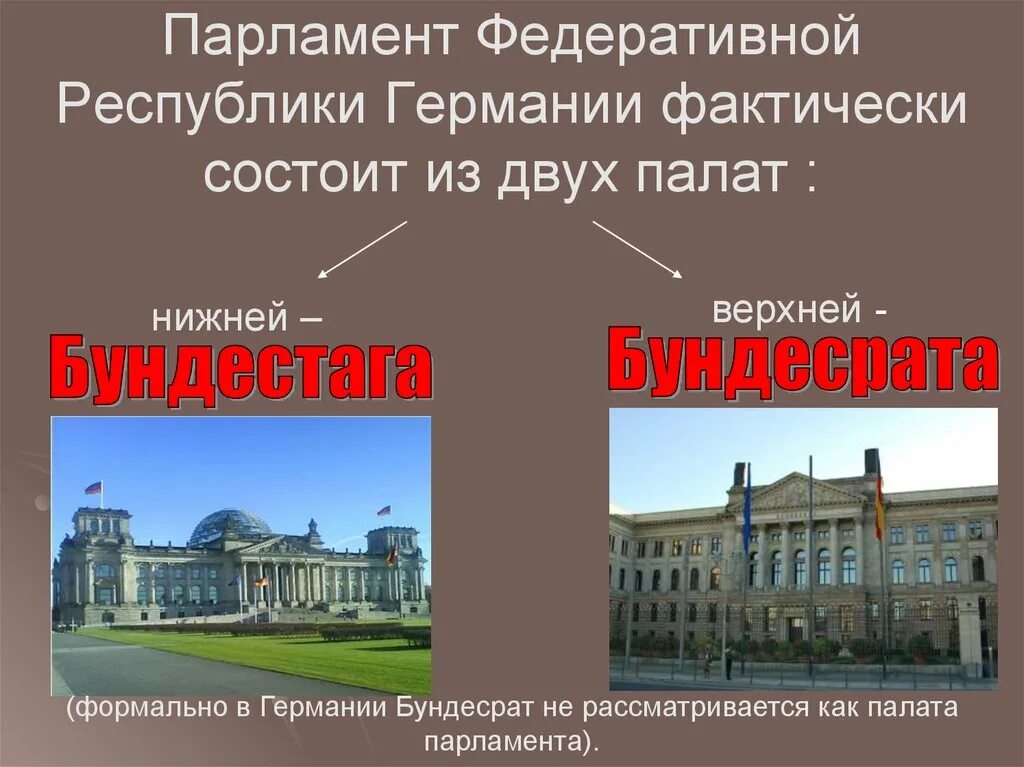 Парламент Федеративной Республики Германии фактически состоит из двух палат :

нижней –
Бундестага

верхней -
Бундесрата

(формально в Германии Бундесрат не рассматривается как палата парламента).